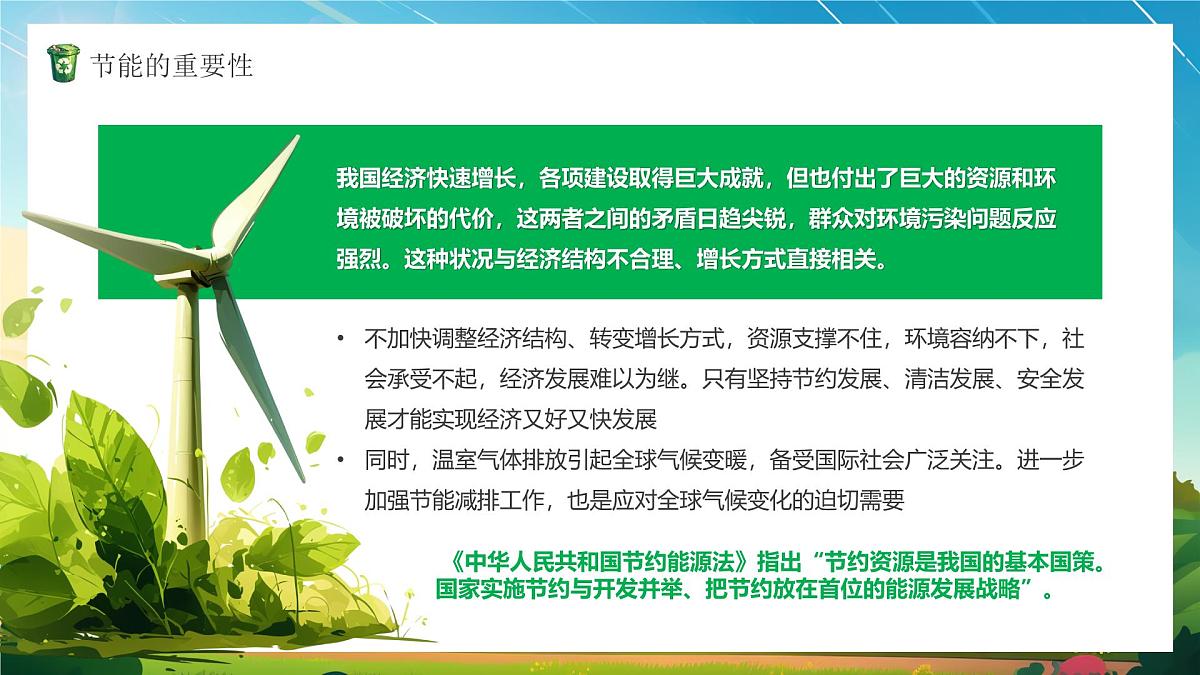 节能的重要性

我国经济快速增长，各项建设取得巨大成就，但也付出了巨大的资源和环境被破坏的代价，这两者之间的矛盾日趋尖锐，群众对环境污染问题反应强烈。这种状况与经济结构不合理、增长方式直接相关。

• 不加快调整经济结构、转变增长方式，资源支撑不住，环境容纳不下，社会承受不起，经济发展难以为继。只有坚持节约发展、清洁发展、安全发展才能实现经济又好又快发展
• 同时，温室气体排放引起全球气候变暖，备受国际社会广泛关注。进一步加强节能减排工作，也是应对全球气候变化的迫切需要

《中华人民共和国节约能源法》指出“节约资源是我国的基本国策。国家实施节约与开发并举、把节约放在首位的能源发展战略”。